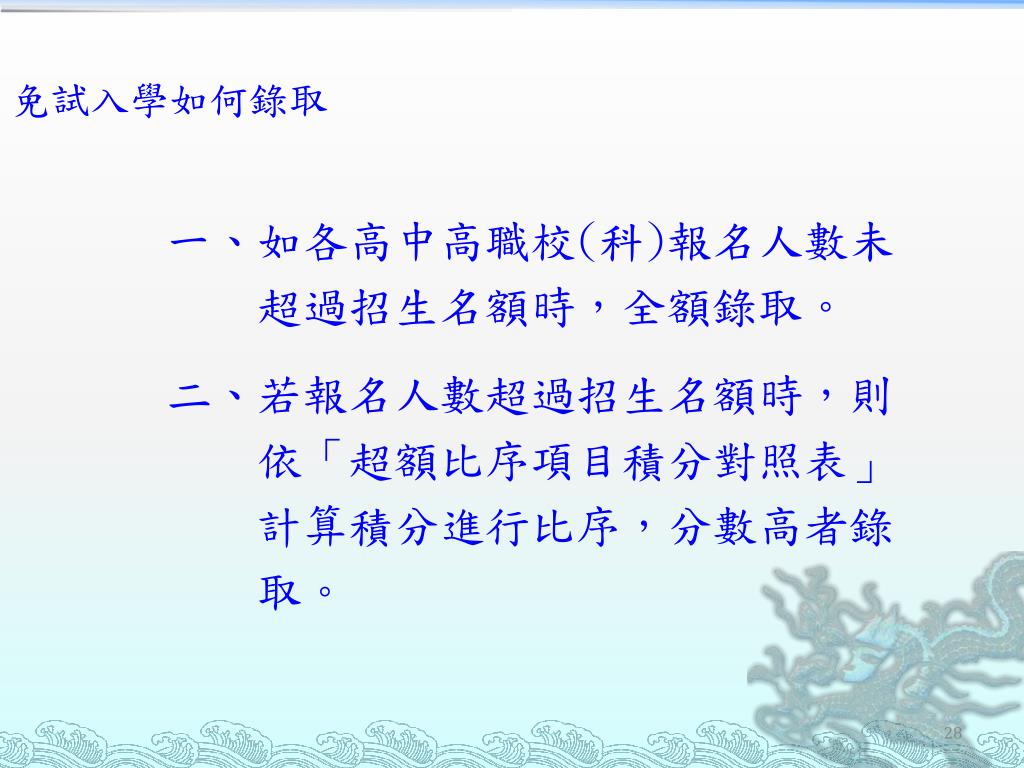 免試入學如何錄取

一、如各高中高職校(科)報名人數未超過招生名額時，全額錄取。

二、若報名人數超過招生名額時，則依「超額比序項目積分對照表」計算積分進行比序，分數高者錄取。

28